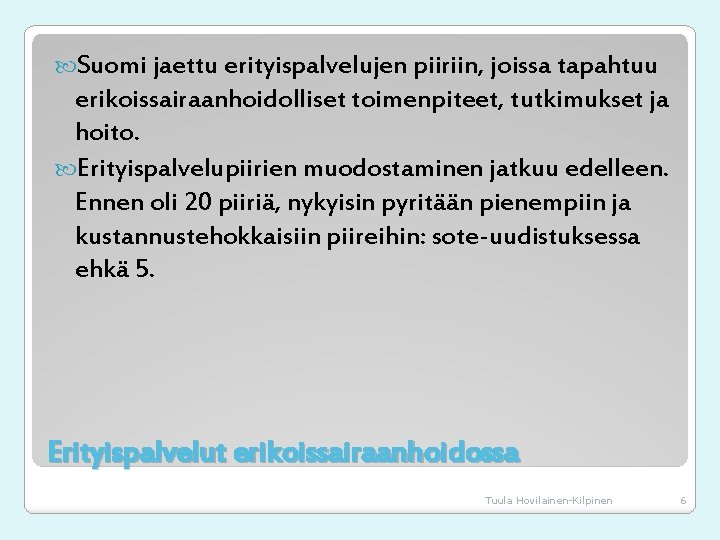 Suomi jaettu erityispalvelujen piiriin, joissa tapahtuu erikoissairaanhoidolliset toimenpiteet, tutkimukset ja hoito.

Erityispalvelupiirien muodostaminen jatkuu edelleen. Ennen oli 20 piiriä, nykyisin pyritään pienempiin ja kustannustehokkaisiin piireihin: sote-uudistuksessa ehkä 5.

Erityispalvelut erikoissairaanhoidossa

Tuula Hovilainen-Kilpinen

6